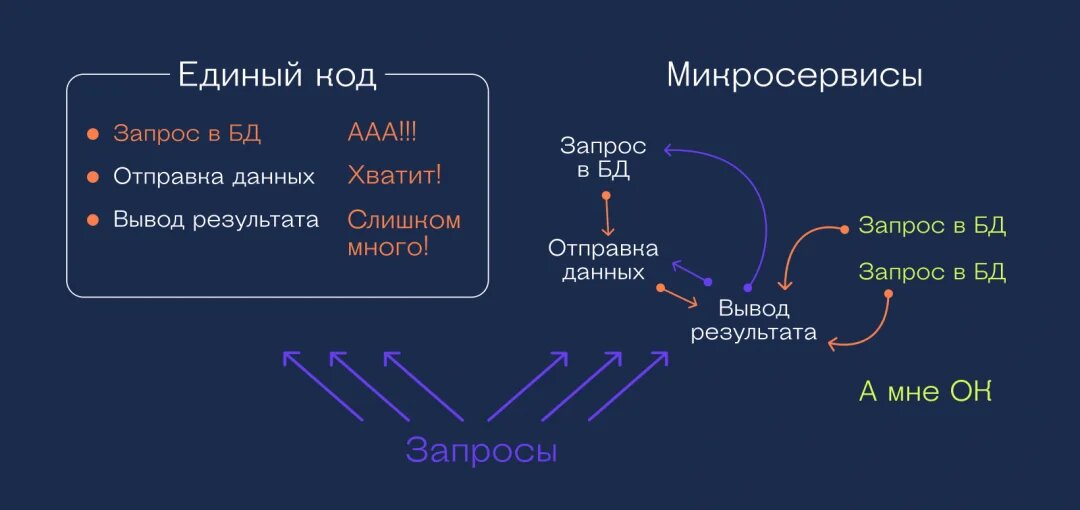 Единый код

Запрос в БД
Отправка данных
Вывод результата

ААА!!!
Хватит!
Слишком много!

Микросервисы

Запрос в БД
Отправка данных
Вывод результата

Запрос в БД
Запрос в БД

А мне ОК

Запросы